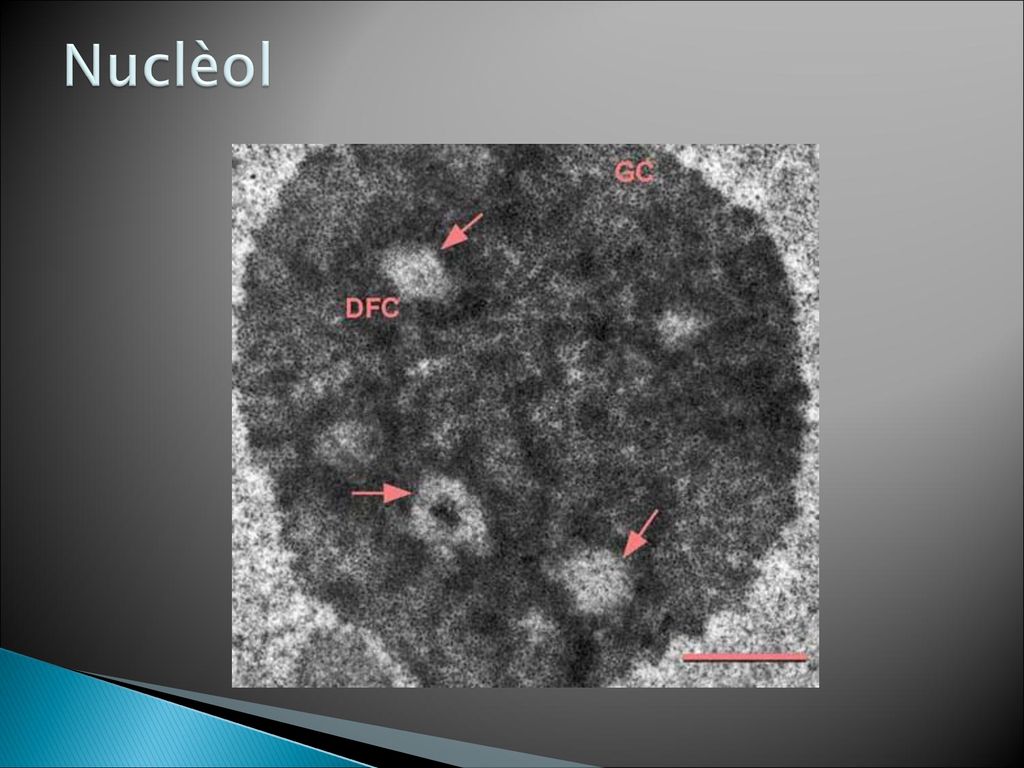 Nuclèol

GC

DFC